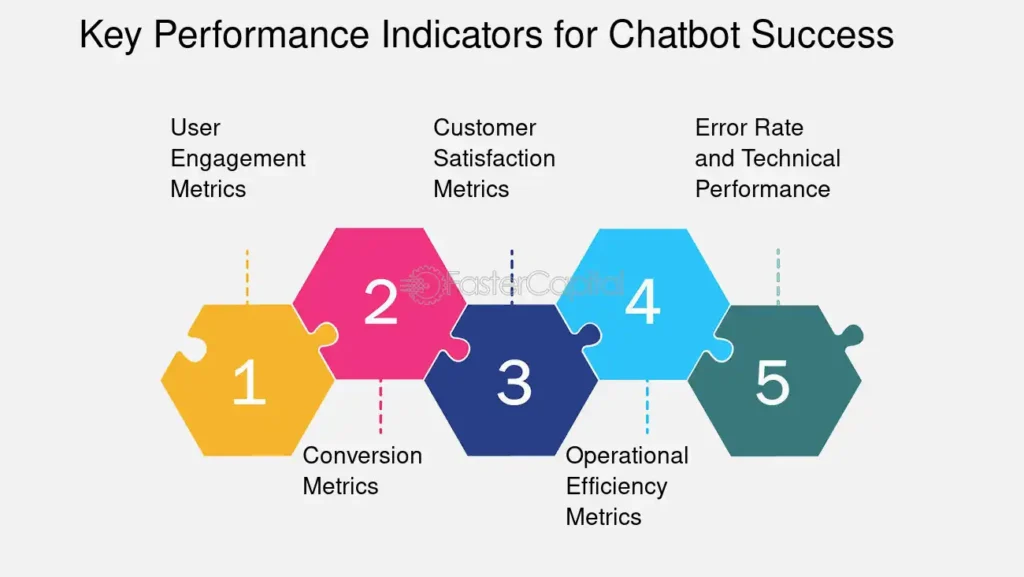 Key Performance Indicators for Chatbot Success

User Engagement Metrics

Customer Satisfaction Metrics

Error Rate and Technical Performance

FasterCapital

1

2

3

4

5

Conversion Metrics

Operational Efficiency Metrics